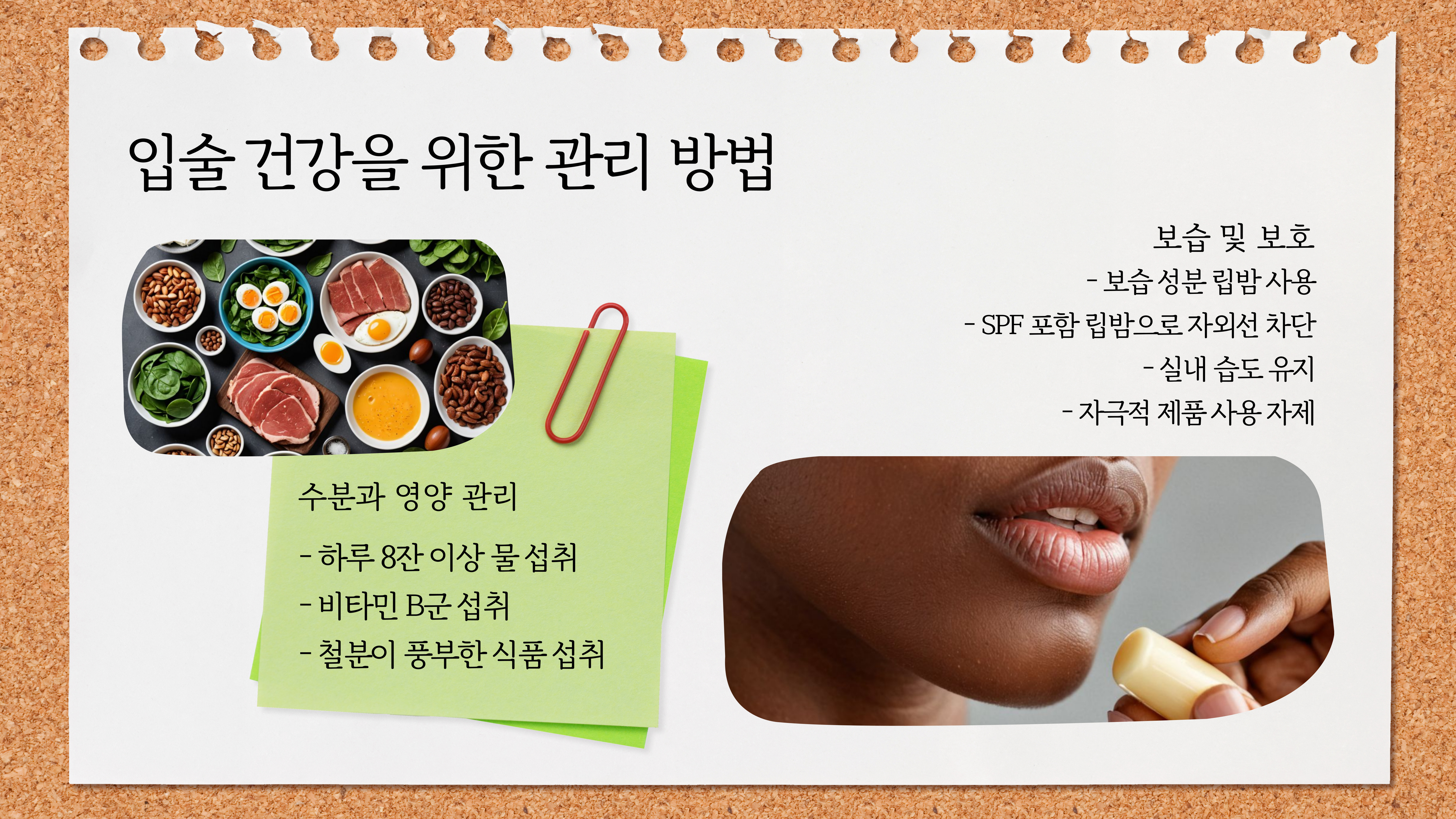 입술 건강을 위한 관리 방법

보습 및 보호
- 보습 성분 립밤 사용
- SPF 포함 립밤으로 자외선 차단
- 실내 습도 유지
- 자극적 제품 사용 자제

수분과 영양 관리

- 하루 8잔 이상 물 섭취
- 비타민 B군 섭취
- 철분이 풍부한 식품 섭취